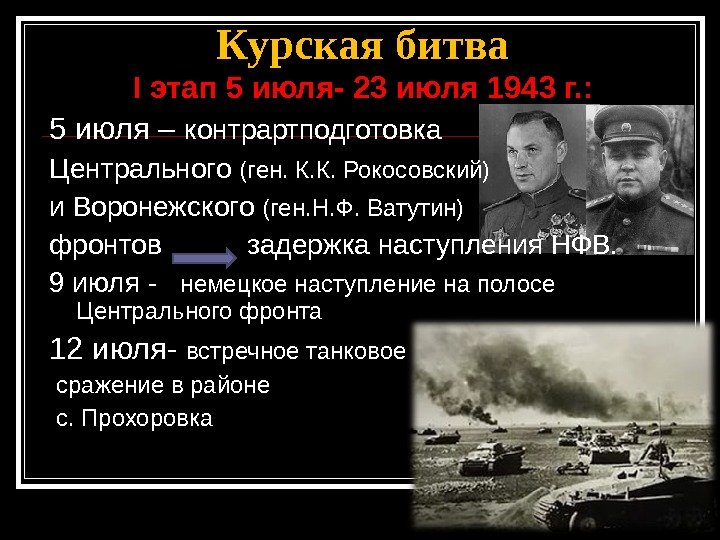 Курская битва
I этап 5 июля- 23 июля 1943 г.:

5 июля – контрартподготовка Центрального (ген. К.К. Рокосовский) и Воронежского (ген.Н.Ф. Ватутин) фронтов задержка наступления НФВ.

9 июля - немецкое наступление на полосе Центрального фронта

12 июля- встречное танковое сражение в районе с. Прохоровка